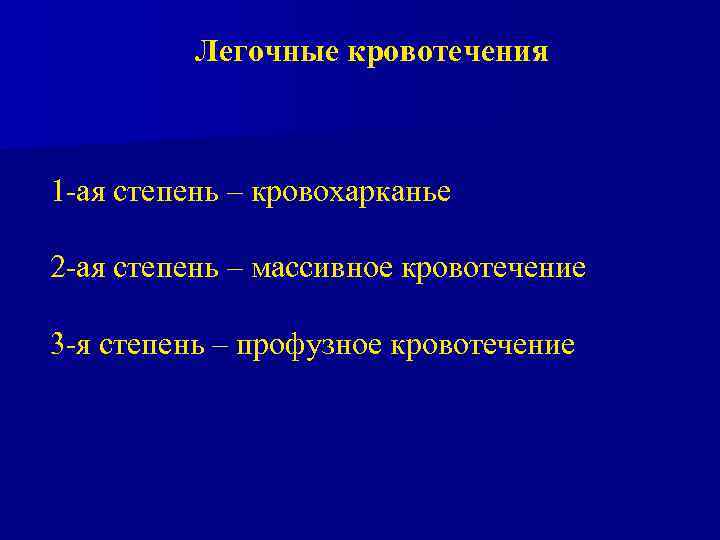 Легочные кровотечения

1-ая степень – кровохарканье

2-ая степень – массивное кровотечение

3-я степень – профузное кровотечение